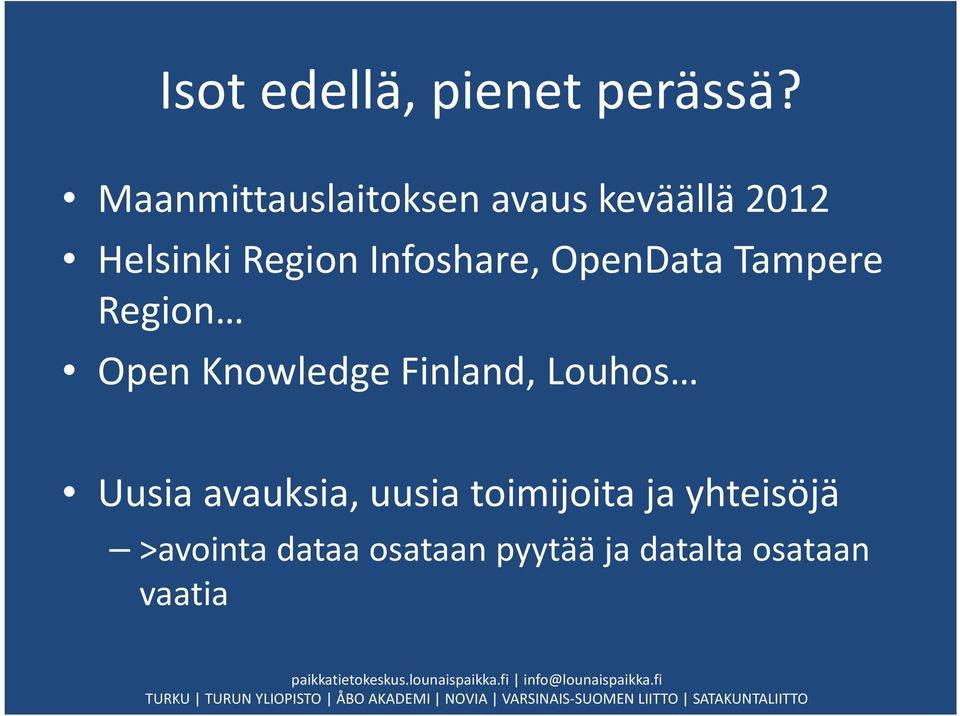 Isot edellä, pienet perässä?

• Maanmittauslaitoksen avaus keväällä 2012
• Helsinki Region Infoshare, OpenData Tampere Region…
• Open Knowledge Finland, Louhos…

• Uusia avauksia, uusia toimijoita ja yhteisöjä
– >avointa dataa osataan pyytää ja datalta osataan vaatia

paikkatietokeskus.lounaispaikka.fi | info@lounaispaikka.fi
TURKU | TURUN YLIOPISTO | ÅBO AKADEMI | NOVIA | VARSINAIS-SUOMEN LIITTO | SATAKUNTALIITTO